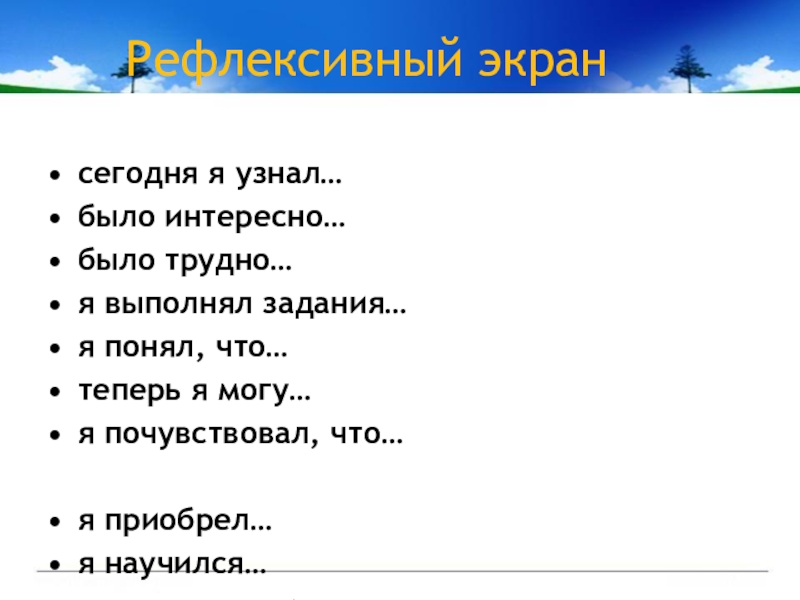 Рефлексивный экран

• сегодня я узнал…
• было интересно…
• было трудно…
• я выполнял задания…
• я понял, что…
• теперь я могу…
• я почувствовал, что…

• я приобрел…
• я научился…